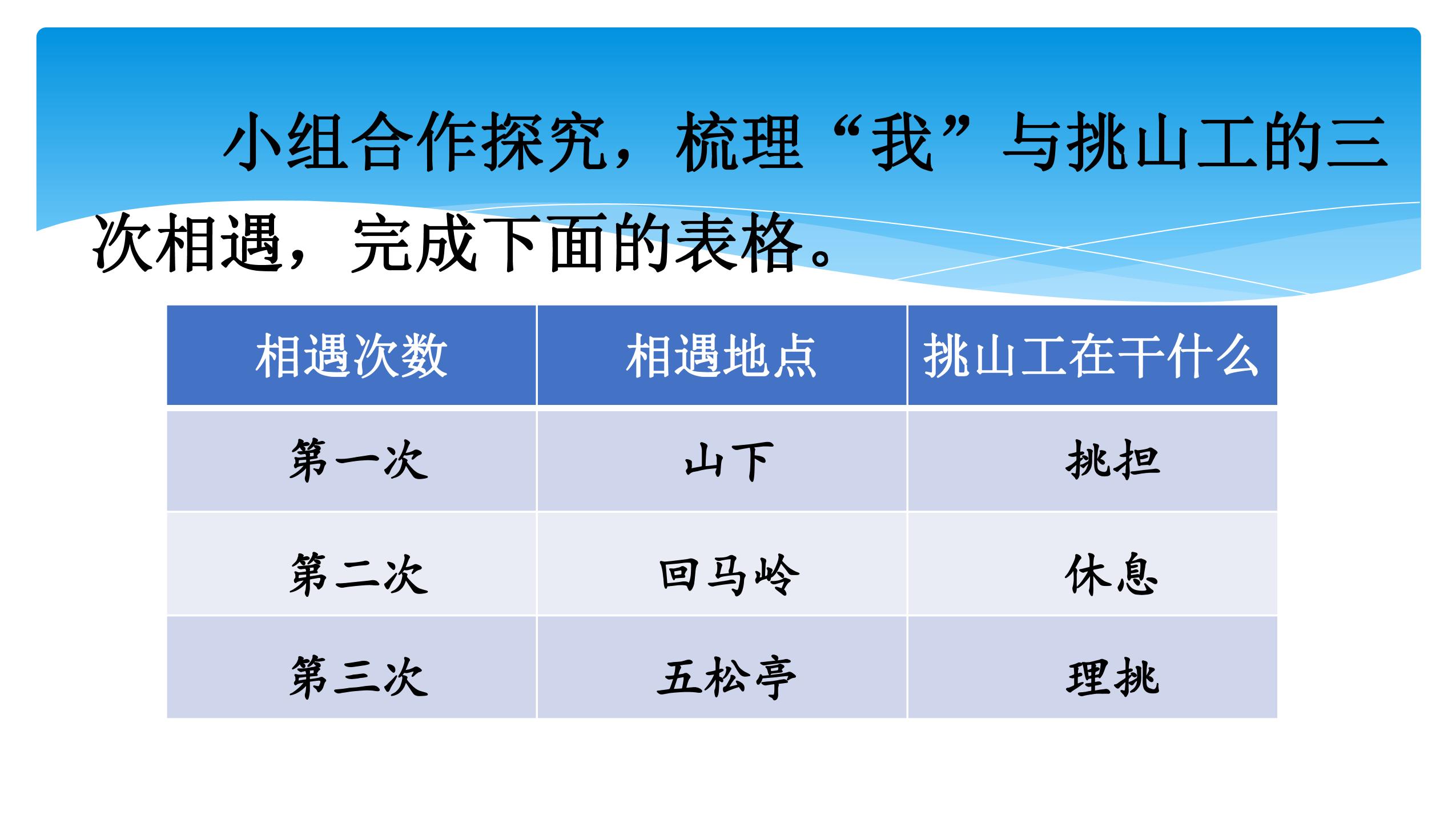 小组合作探究，梳理“我”与挑山工的三次相遇，完成下面的表格。

| 相遇次数 | 相遇地点 | 挑山工在干什么 |
|---|---|---|
| 第一次 | 山下 | 挑担 |
| 第二次 | 回马岭 | 休息 |
| 第三次 | 五松亭 | 理挑 |